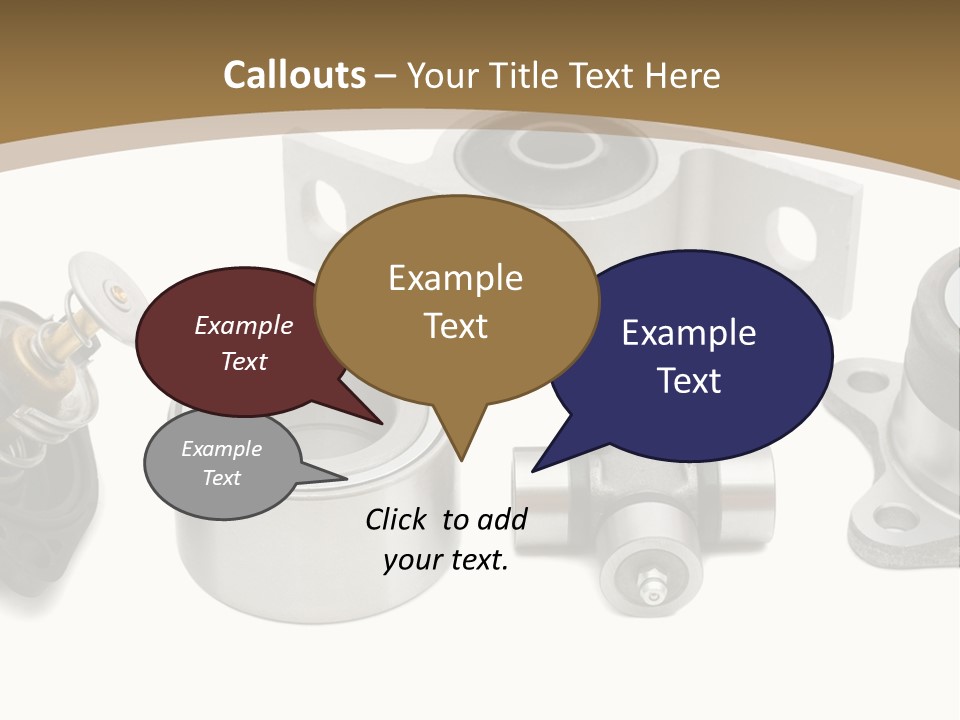 Callouts – Your Title Text Here

Example Text

Example Text

Example Text

Example Text

Click to add your text.